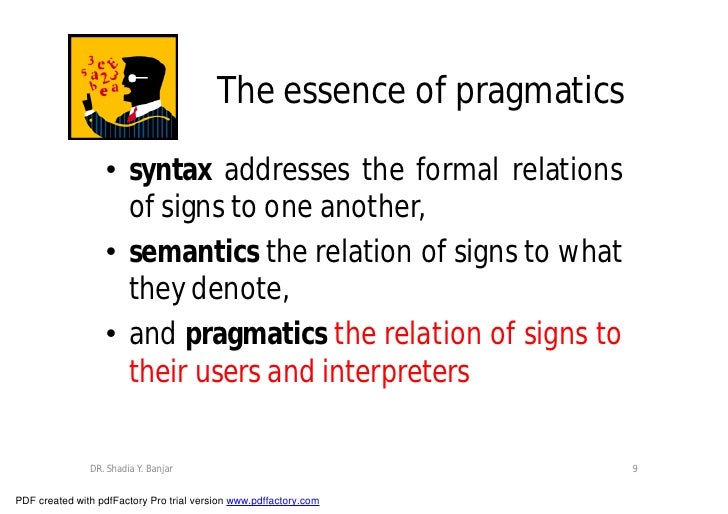 The essence of pragmatics

• syntax addresses the formal relations of signs to one another,
• semantics the relation of signs to what they denote,
• and pragmatics the relation of signs to their users and interpreters

DR. Shadia Y. Banjar

9

PDF created with pdfFactory Pro trial version www.pdffactory.com